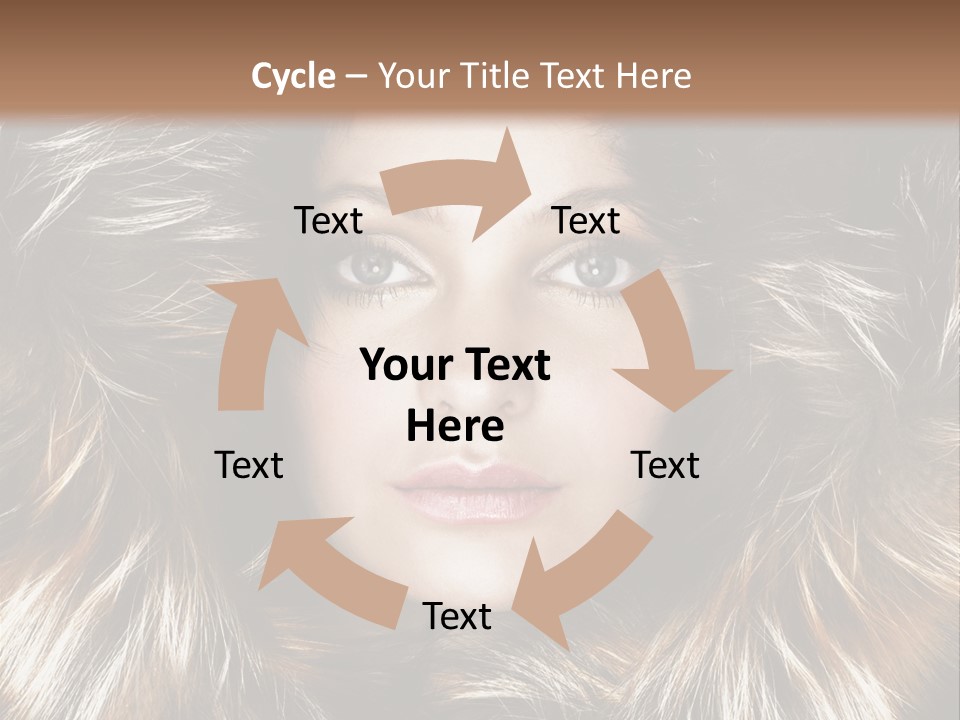 Cycle – Your Title Text Here

Text

Text

Your Text Here

Text

Text

Text